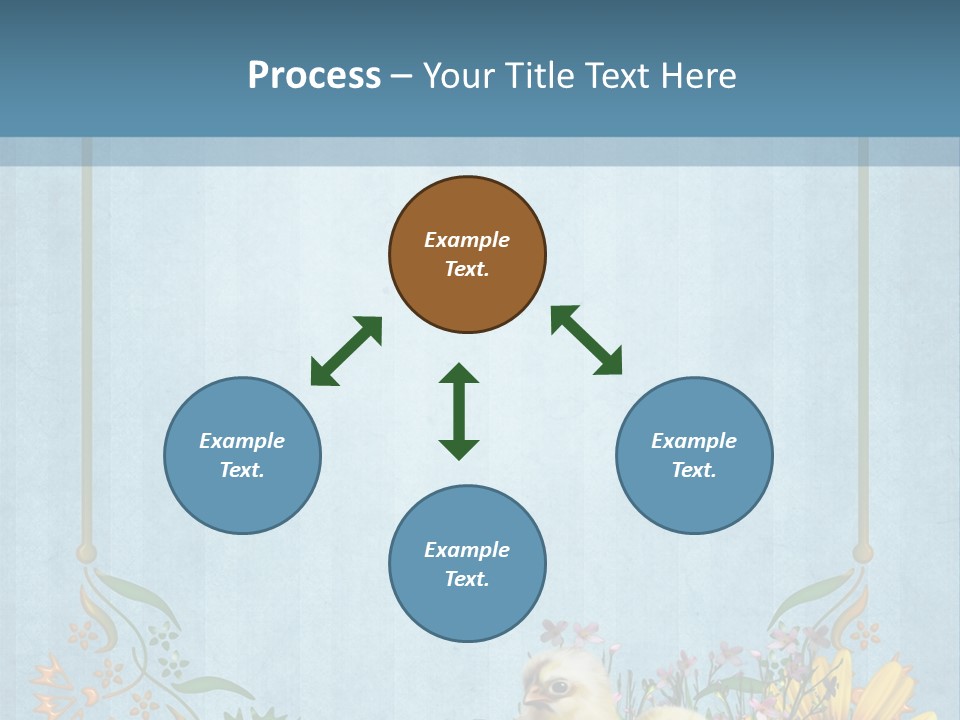 Process – Your Title Text Here

Example Text.

Example Text.

Example Text.

Example Text.